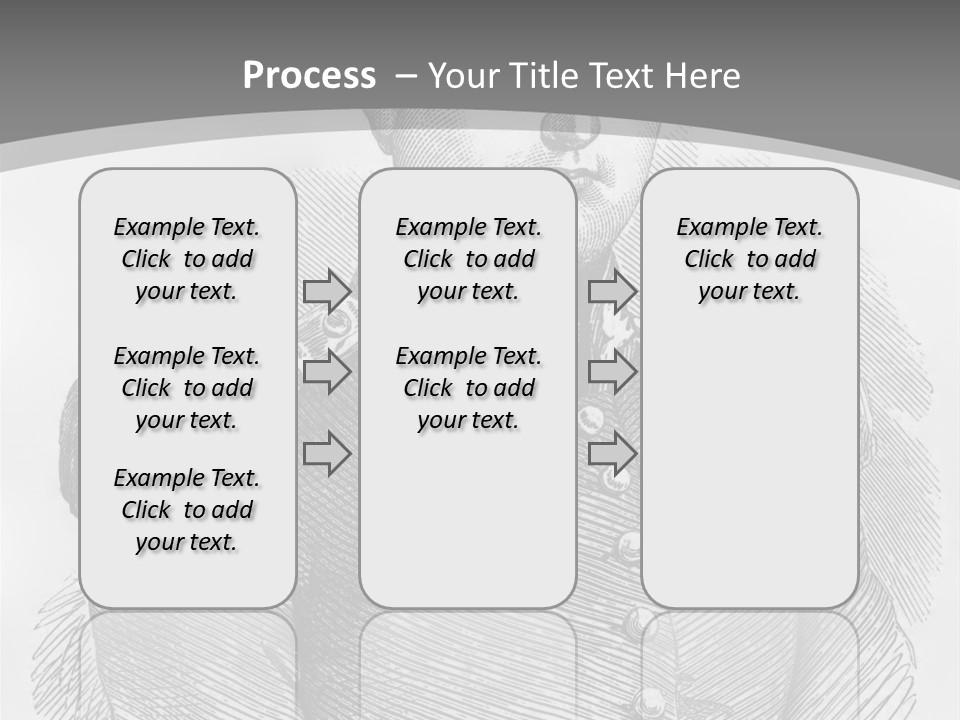 Process – Your Title Text Here

Example Text. Click to add your text.

Example Text. Click to add your text.

Example Text. Click to add your text.

Example Text. Click to add your text.

Example Text. Click to add your text.

Example Text. Click to add your text.